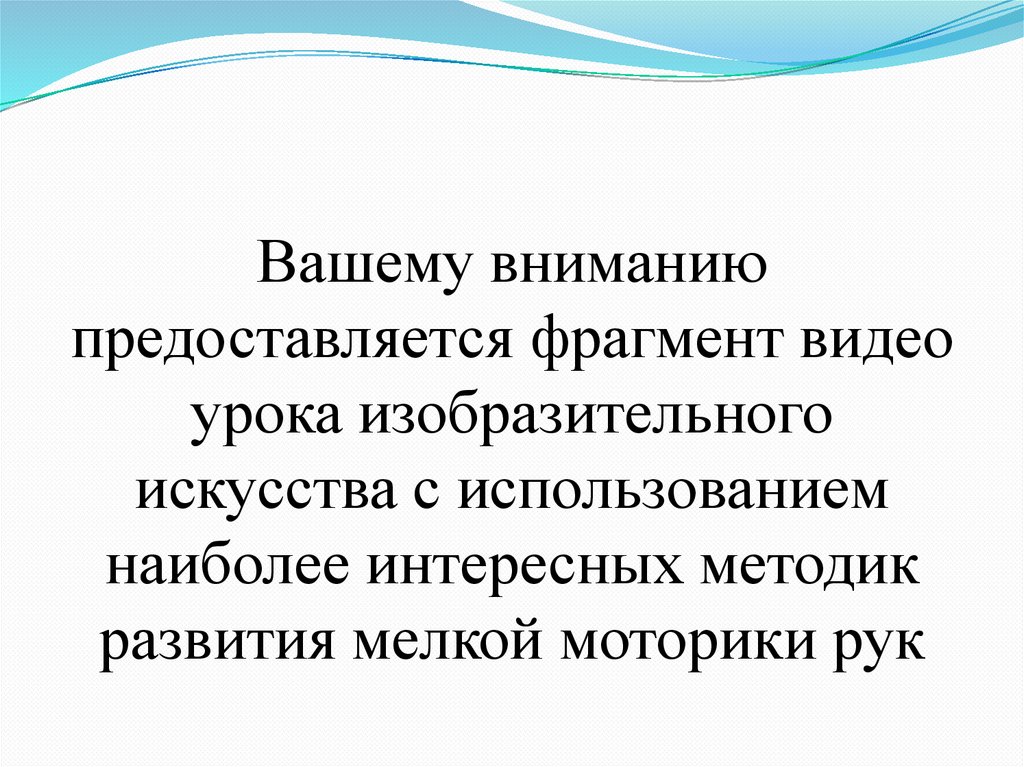 Вашему вниманию предоставляется фрагмент видео урока изобразительного искусства с использованием наиболее интересных методик развития мелкой моторики рук